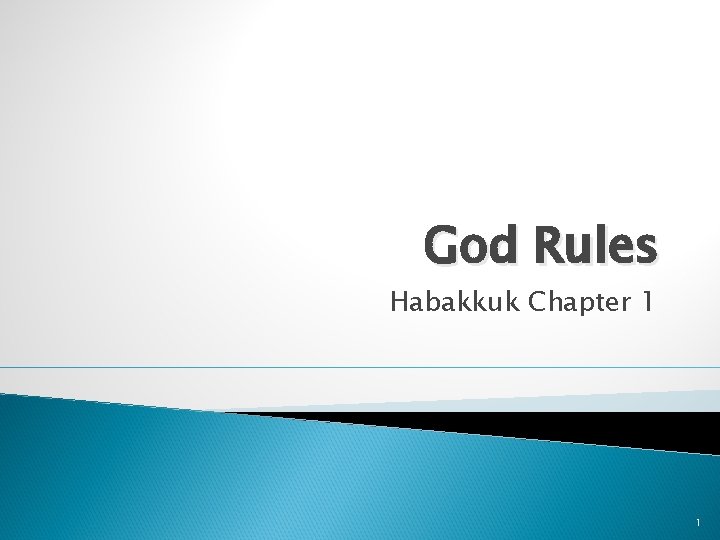 God Rules

Habakkuk Chapter 1

1